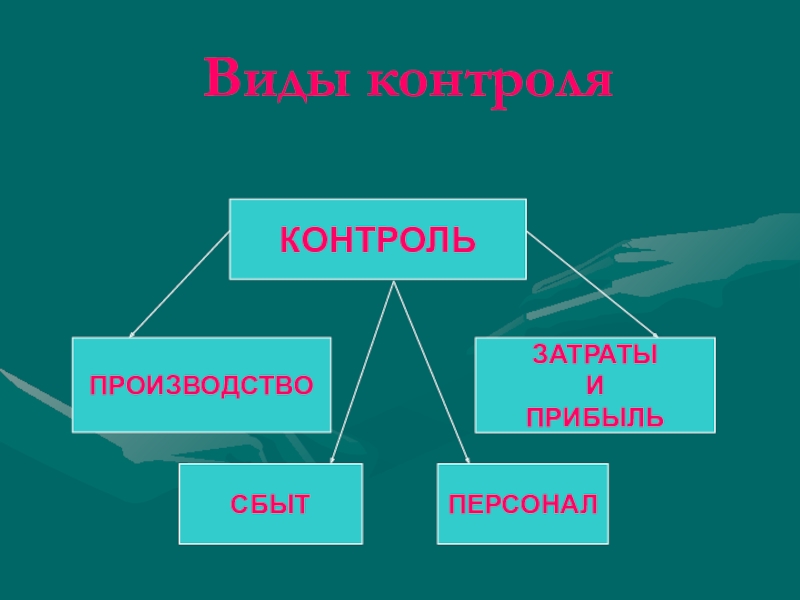 Виды контроля

КОНТРОЛЬ

ПРОИЗВОДСТВО

ЗАТРАТЫ
И
ПРИБЫЛЬ

СБЫТ

ПЕРСОНАЛ